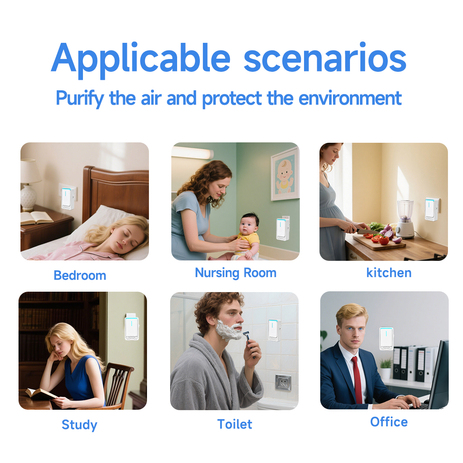 Applicable scenarios

Purify the air and protect the environment

Bedroom

Nursing Room

kitchen

Study

Toilet

Office